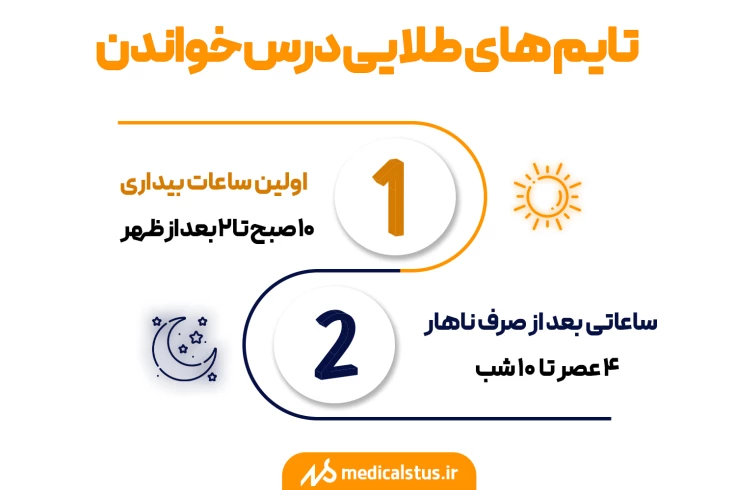 تایم های طلایی درس خواندن

1

اولین ساعات بیداری

۱۰ صبح تا ۲ بعد از ظهر

2

ساعاتی بعد از صرف ناهار

۴ عصر تا ۱۰ شب

medicalstus.ir